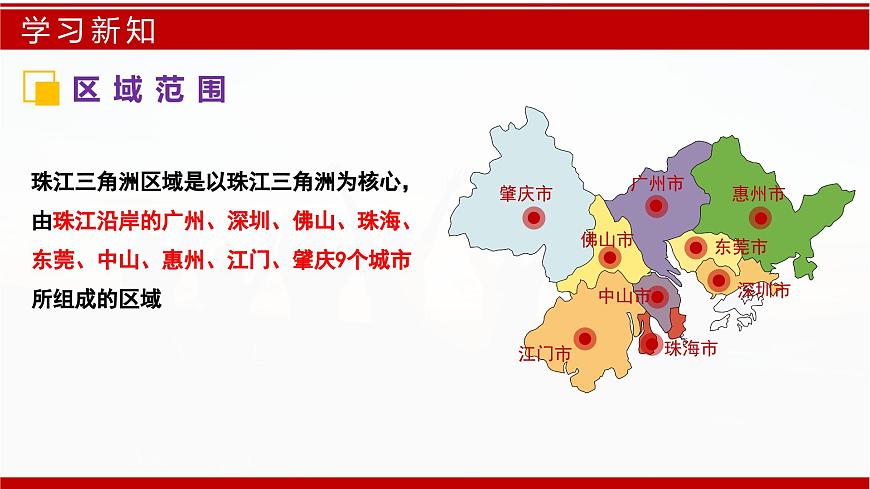 学习新知

区域范围

珠江三角洲区域是以珠江三角洲为核心，由珠江沿岸的广州、深圳、佛山、珠海、东莞、中山、惠州、江门、肇庆9个城市所组成的区域

肇庆市
广州市
惠州市
佛山市
东莞市
深圳市
中山市
江门市
珠海市